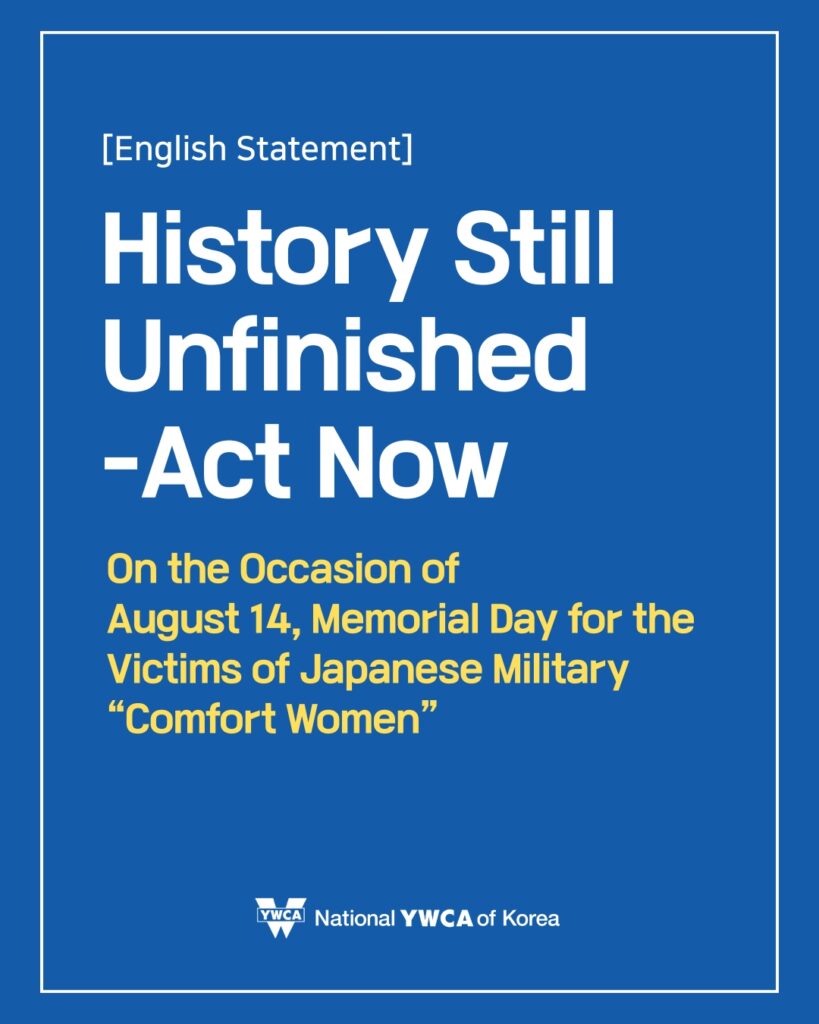 [English Statement]

History Still Unfinished -Act Now

On the Occasion of August 14, Memorial Day for the Victims of Japanese Military “Comfort Women”

YWCA National YWCA of Korea